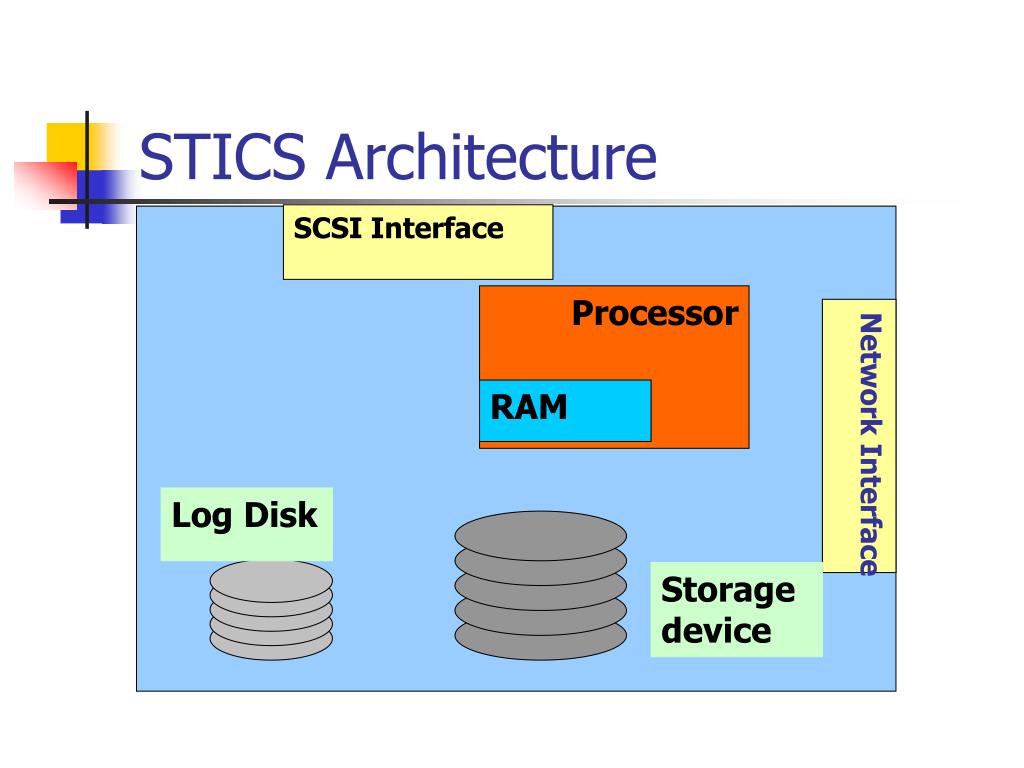 STICS Architecture

SCSI Interface

Processor

RAM

Network Interface

Log Disk

Storage device